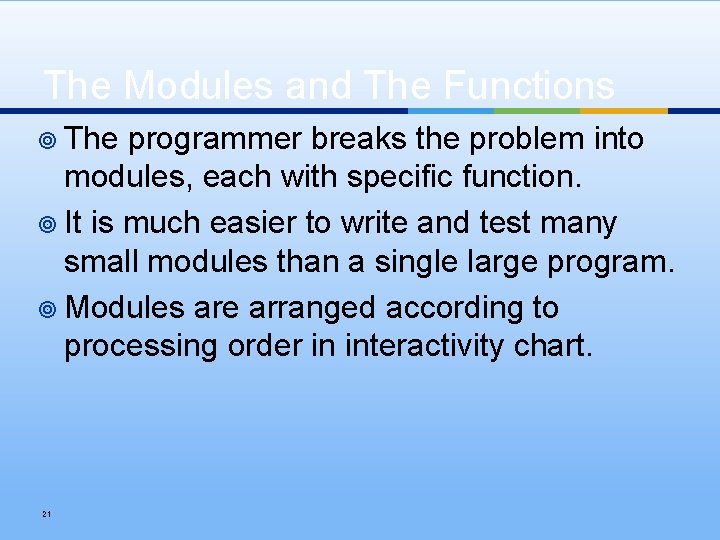 The Modules and The Functions

The programmer breaks the problem into modules, each with specific function.

It is much easier to write and test many small modules than a single large program.

Modules are arranged according to processing order in interactivity chart.

21